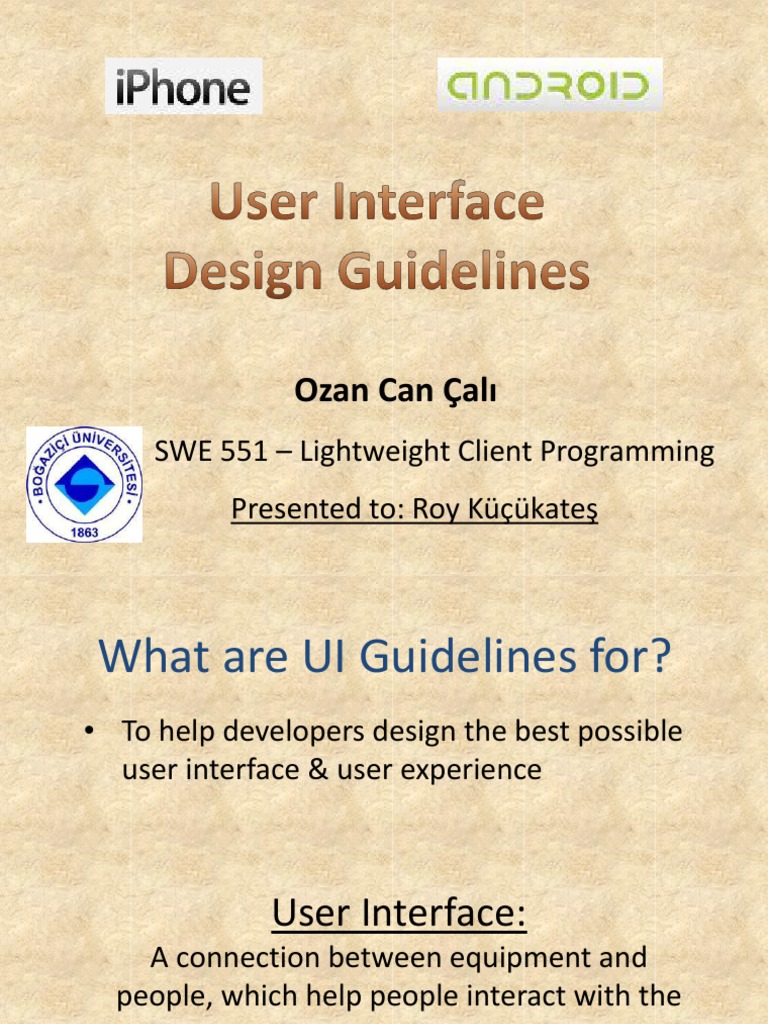 iPhone

ANDROID

User Interface Design Guidelines

Ozan Can Çalı

BOĞAZİÇİ ÜNİVERSİTESİ 1863

SWE 551 – Lightweight Client Programming

Presented to: Roy Küçükateş

What are UI Guidelines for?

• To help developers design the best possible user interface & user experience

User Interface:

A connection between equipment and people, which help people interact with the